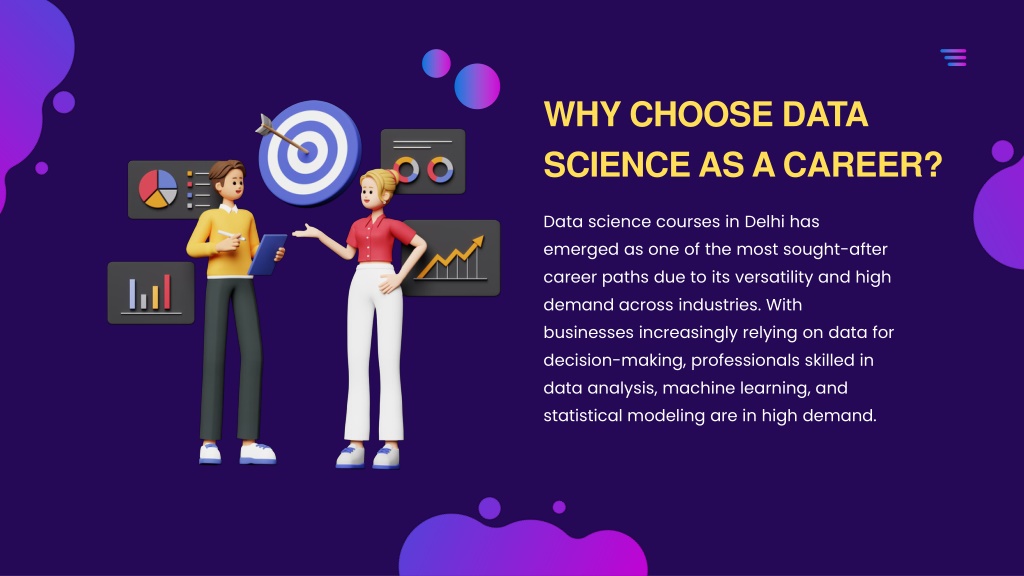 WHY CHOOSE DATA SCIENCE AS A CAREER?

Data science courses in Delhi has emerged as one of the most sought-after career paths due to its versatility and high demand across industries. With businesses increasingly relying on data for decision-making, professionals skilled in data analysis, machine learning, and statistical modeling are in high demand.